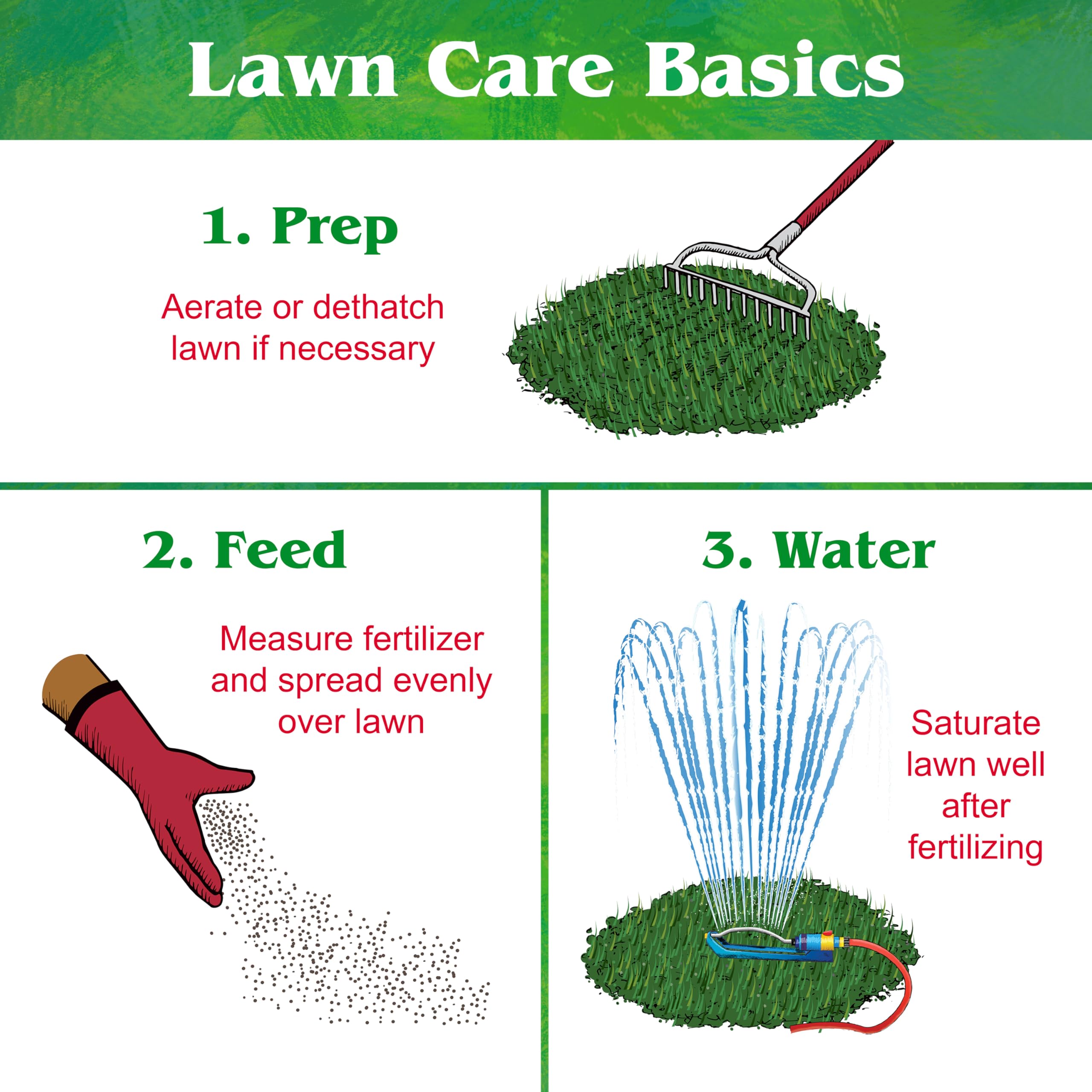 Lawn Care Basics

1. Prep

Aerate or dethatch lawn if necessary

2. Feed

Measure fertilizer and spread evenly over lawn

3. Water

Saturate lawn well after fertilizing